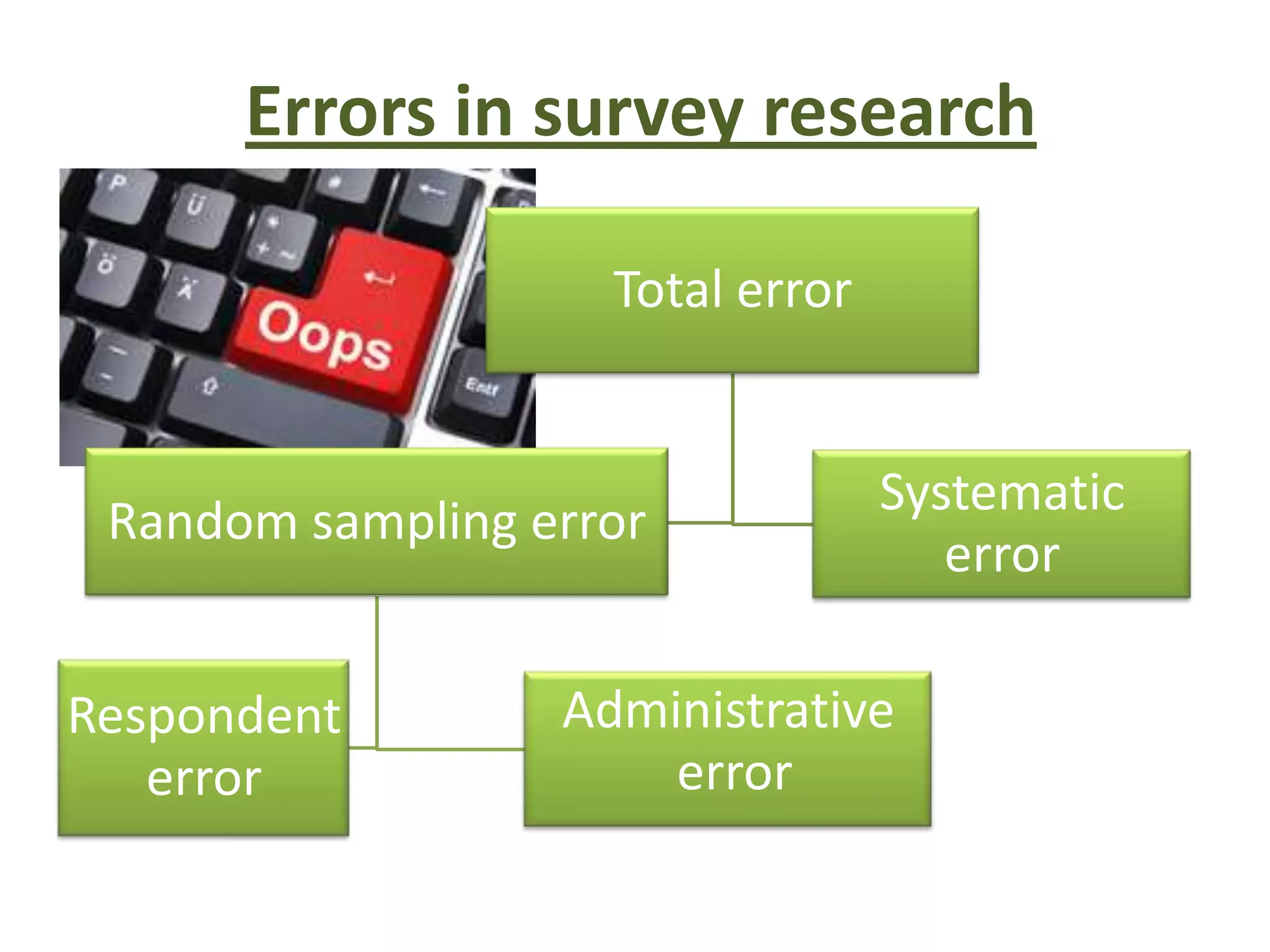 Errors in survey research

P Ü Ö Ä Oops Entf

Total error

Random sampling error

Systematic error

Respondent error

Administrative error